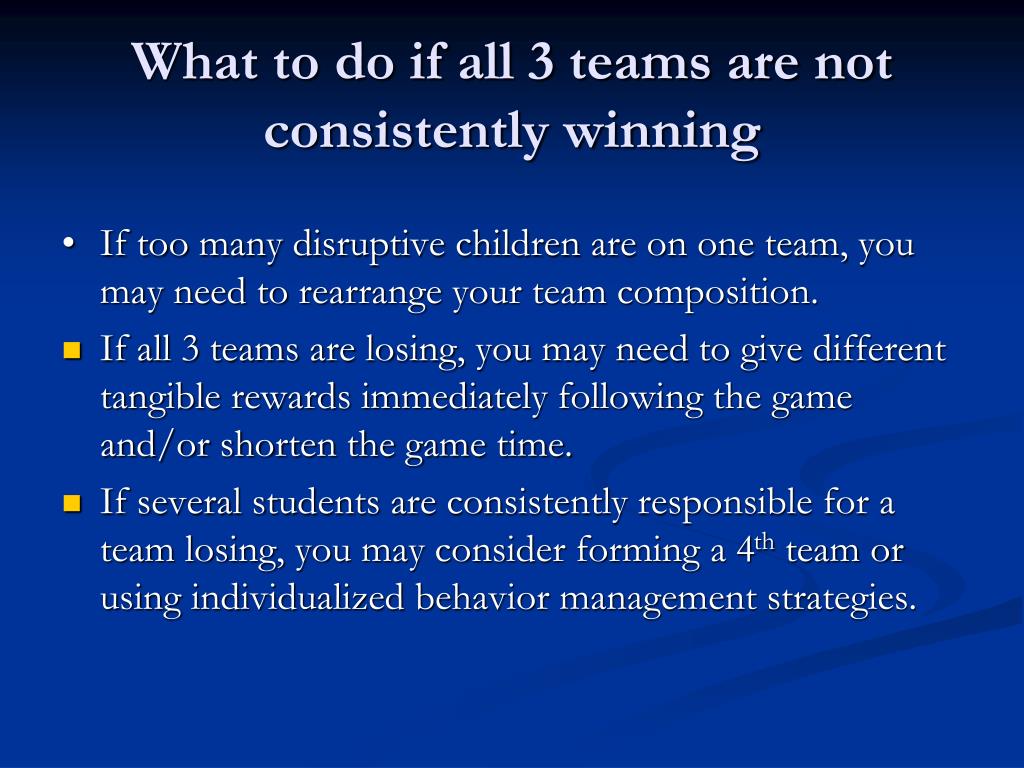 What to do if all 3 teams are not consistently winning

• If too many disruptive children are on one team, you may need to rearrange your team composition.

■ If all 3 teams are losing, you may need to give different tangible rewards immediately following the game and/or shorten the game time.

■ If several students are consistently responsible for a team losing, you may consider forming a 4$^{th}$ team or using individualized behavior management strategies.